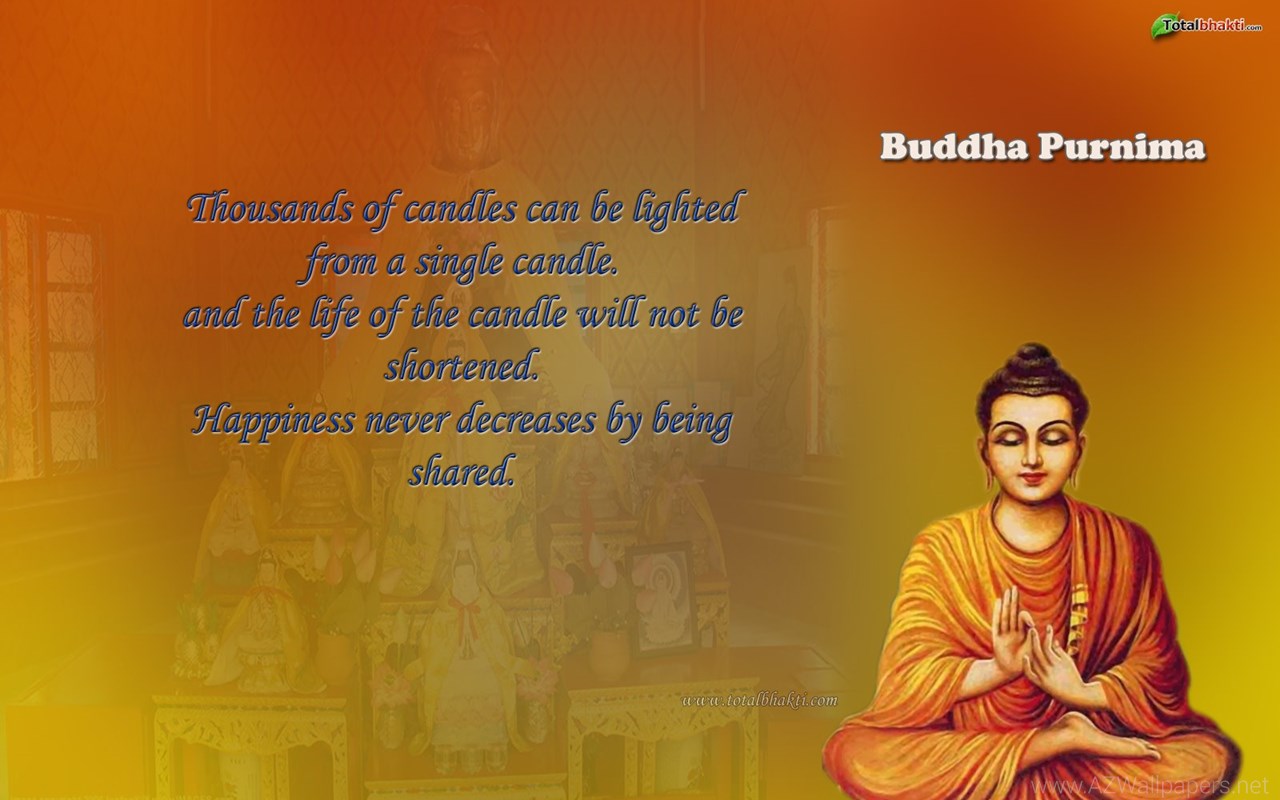 Totalbhakti.com

Buddha Purnima

Thousands of candles can be lighted from a single candle. and the life of the candle will not be shortened. Happiness never decreases by being shared.

www.totalbhakti.com

www.AZWallpapers.net